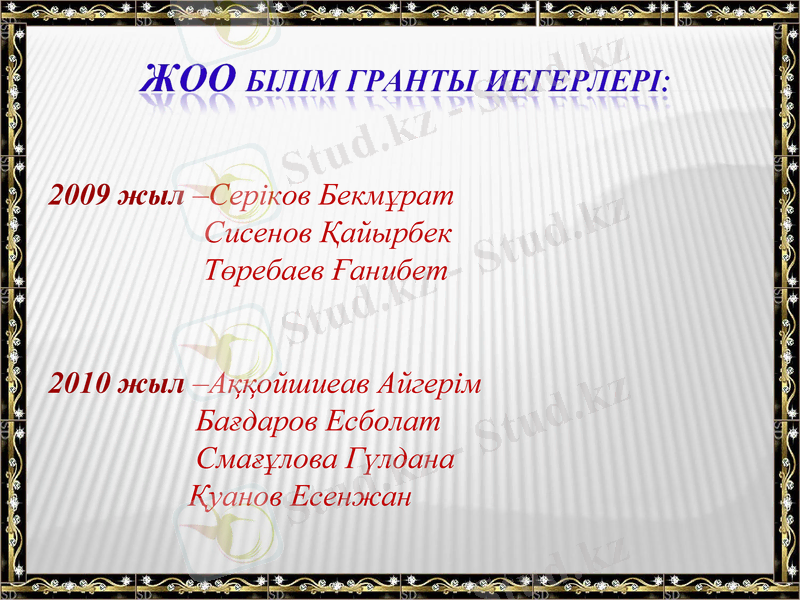 ЖОО БІЛІМ ГРАНТЫ ИЕГЕРЛЕРІ:

2009 жыл –Серіков Бекмұрат
Сисенов Қайырбек
Төребаев Ғанибет

2010 жыл –Аққойшиеав Айгерім
Бағдаров Есболат
Смағұлова Гүлдана
Қуанов Есенжан

Stud.kz - Stud.kz